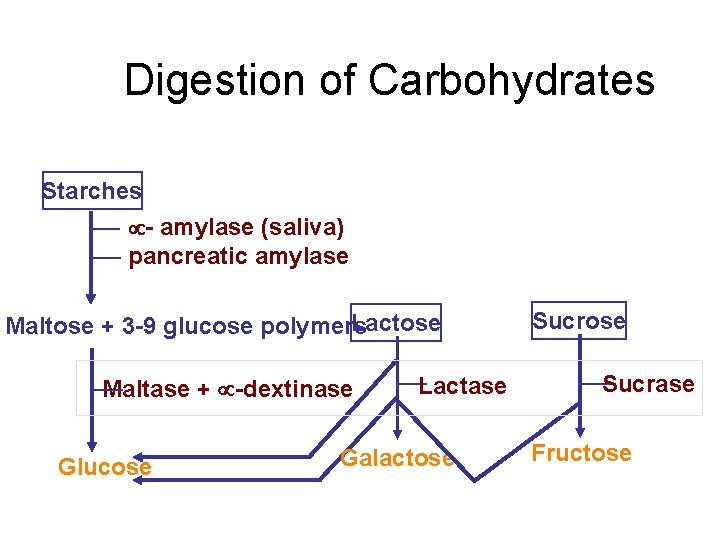 Digestion of Carbohydrates

Starches

∝- amylase (saliva)
pancreatic amylase

Maltose + 3-9 glucose polymers

Lactose

Sucrose

Maltase + ∝-dextinase

Lactase

Sucrase

Glucose

Galactose

Fructose